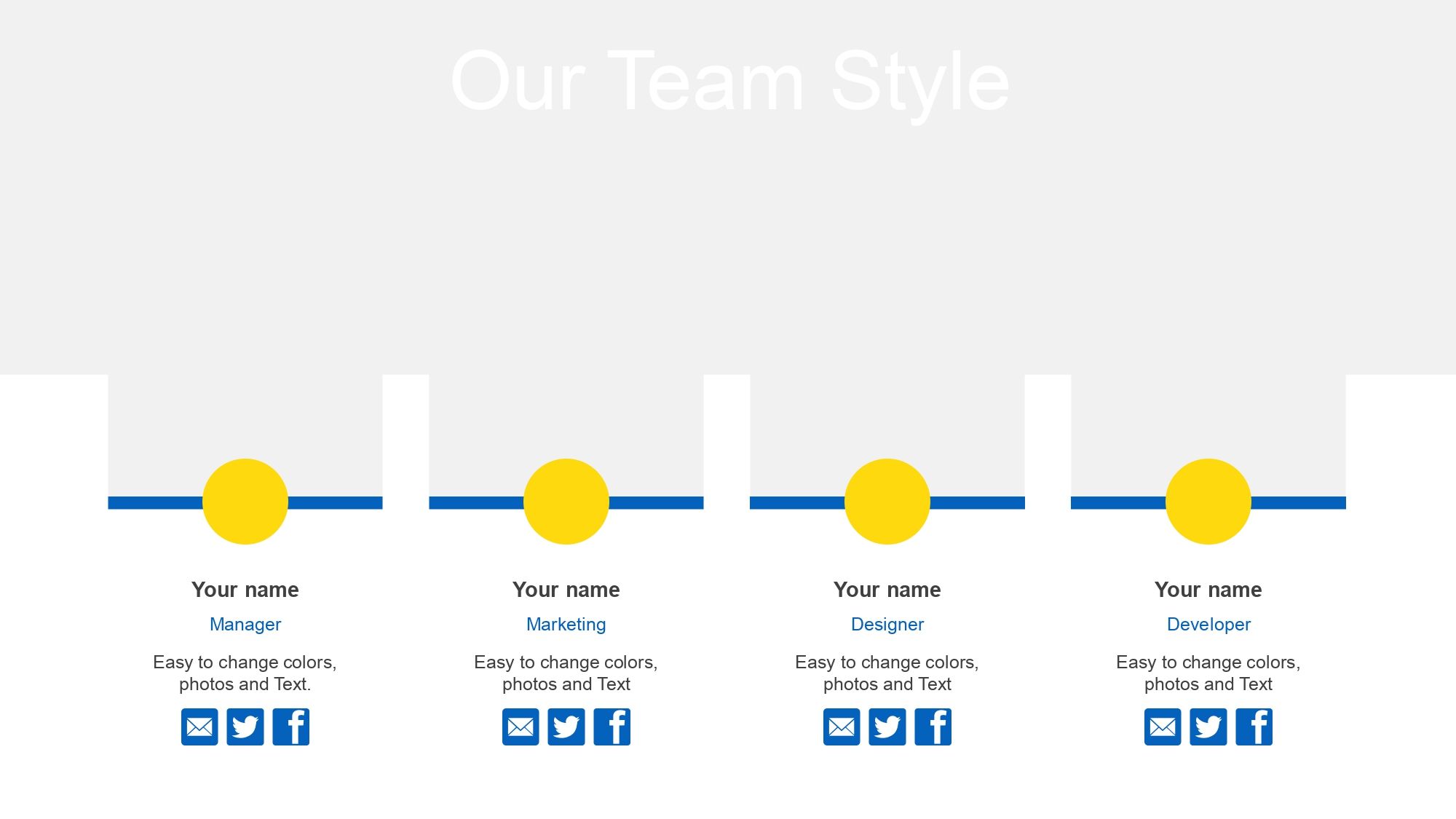 Our Team Style

Your name
Manager
Easy to change colors, photos and Text.

Your name
Marketing
Easy to change colors, photos and Text

Your name
Designer
Easy to change colors, photos and Text

Your name
Developer
Easy to change colors, photos and Text